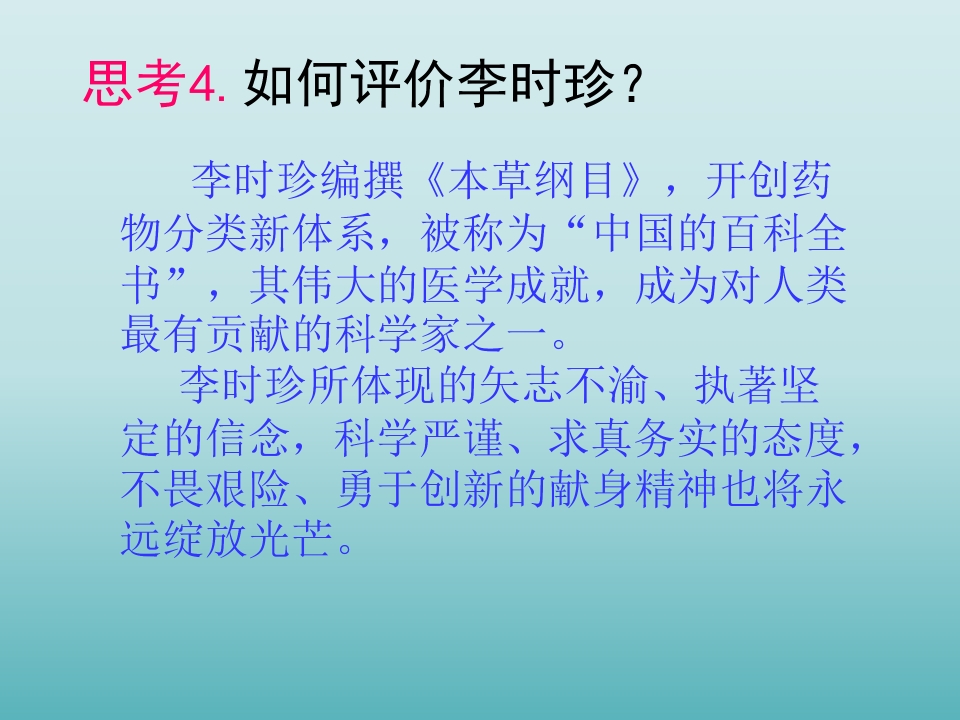 思考4. 如何评价李时珍？

李时珍编撰《本草纲目》，开创药物分类新体系，被称为“中国的百科全书”，其伟大的医学成就，成为对人类最有贡献的科学家之一。

李时珍所体现的矢志不渝、执著坚定的信念，科学严谨、求真务实的态度，不畏艰险、勇于创新的献身精神也将永远绽放光芒。